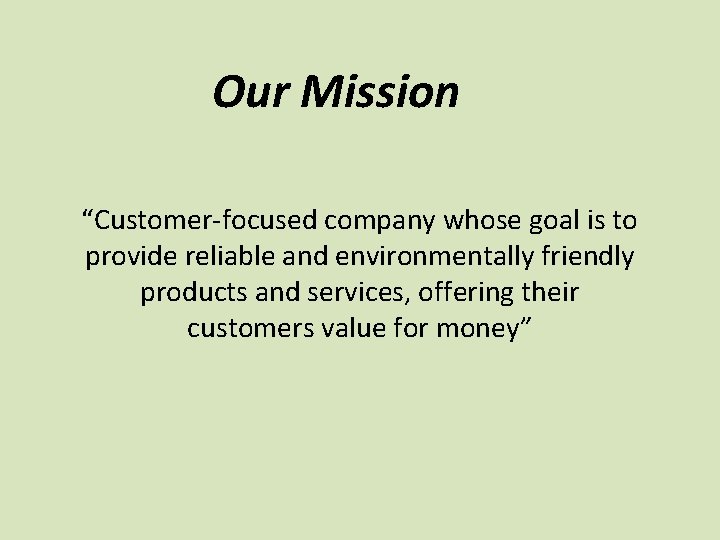 Our Mission

“Customer-focused company whose goal is to provide reliable and environmentally friendly products and services, offering their customers value for money”